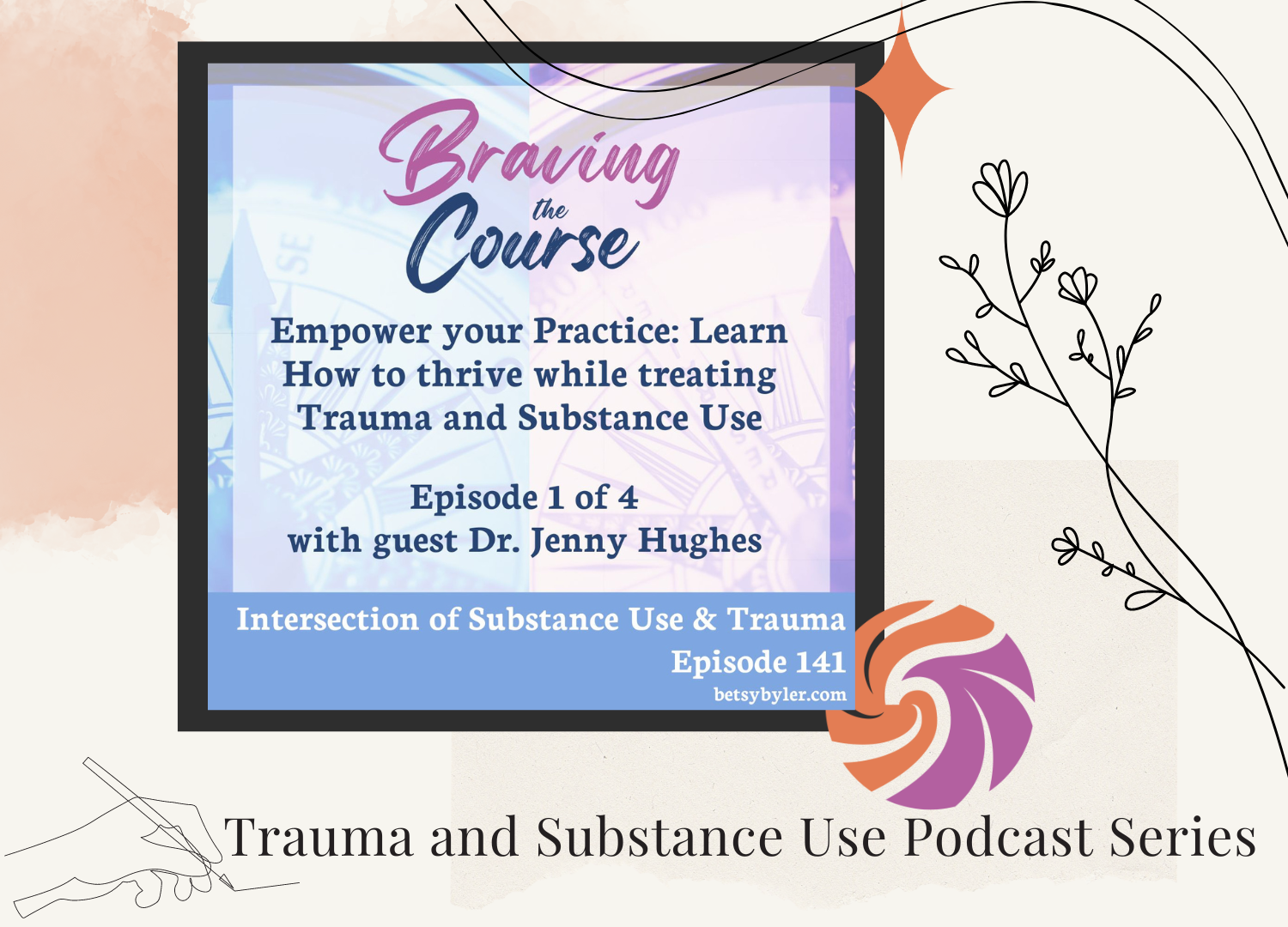 Braving the Course

Empower your Practice: Learn How to thrive while treating Trauma and Substance Use

Episode 1 of 4
with guest Dr. Jenny Hughes

Intersection of Substance Use & Trauma
Episode 141
betsybyler.com

Trauma and Substance Use Podcast Series